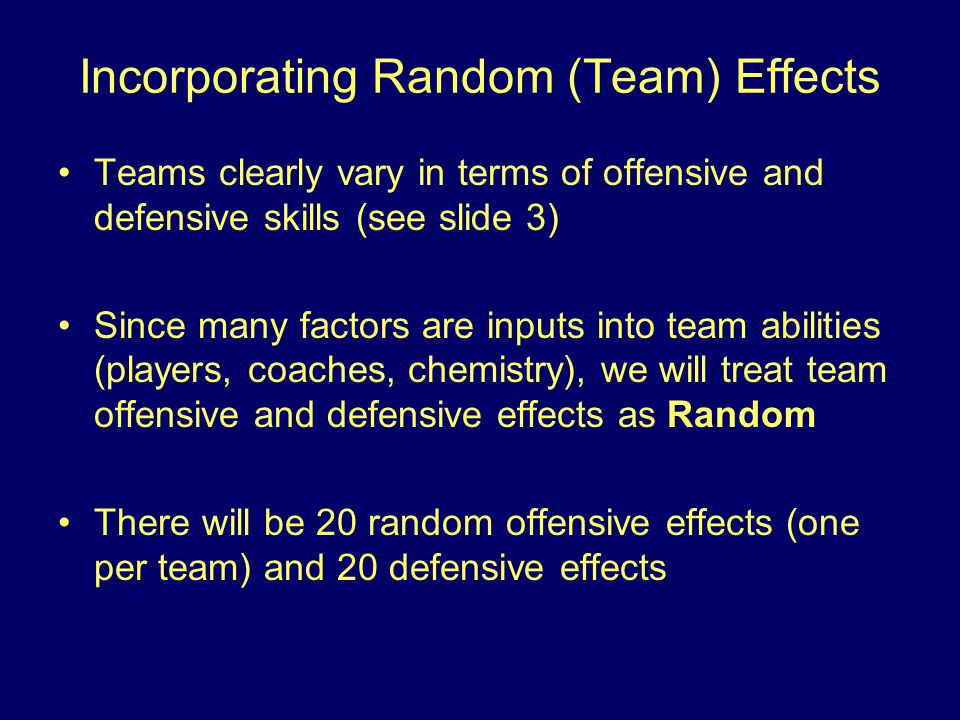 Incorporating Random (Team) Effects

• Teams clearly vary in terms of offensive and defensive skills (see slide 3)

• Since many factors are inputs into team abilities (players, coaches, chemistry), we will treat team offensive and defensive effects as Random

• There will be 20 random offensive effects (one per team) and 20 defensive effects